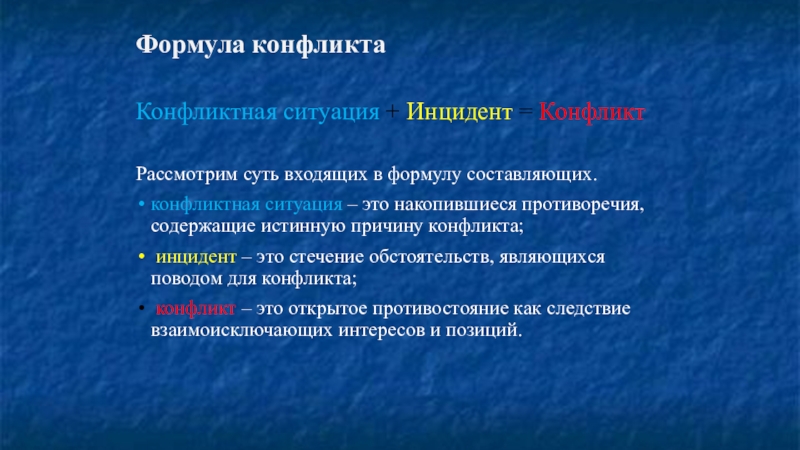 Формула конфликта

Конфликтная ситуация + Инцидент = Конфликт

Рассмотрим суть входящих в формулу составляющих.

• конфликтная ситуация – это накопившиеся противоречия, содержащие истинную причину конфликта;

• инцидент – это стечение обстоятельств, являющихся поводом для конфликта;

• конфликт – это открытое противостояние как следствие взаимоисключающих интересов и позиций.